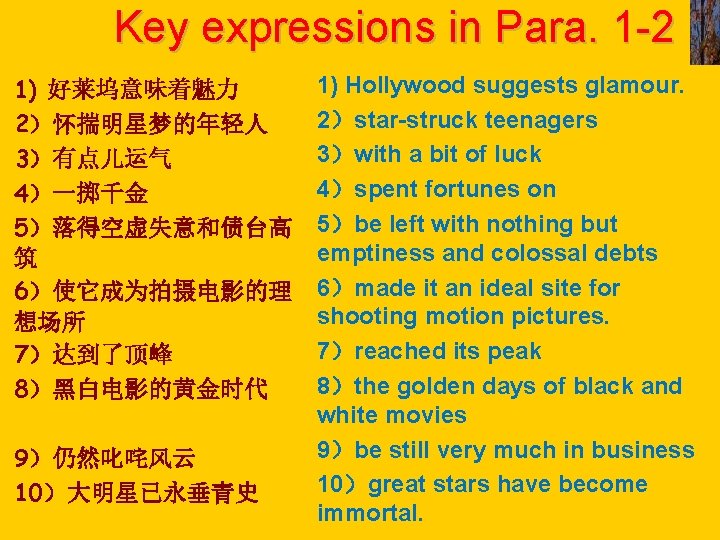 Key expressions in Para. 1-2

1) 好莱坞意味着魅力
2）怀揣明星梦的年轻人
3）有点儿运气
4）一掷千金
5）落得空虚失意和债台高筑
6）使它成为拍摄电影的理想场所
7）达到了顶峰
8）黑白电影的黄金时代
9）仍然叱咤风云
10）大明星已永垂青史

1) Hollywood suggests glamour.
2）star-struck teenagers
3）with a bit of luck
4）spent fortunes on
5）be left with nothing but emptiness and colossal debts
6）made it an ideal site for shooting motion pictures.
7）reached its peak
8）the golden days of black and white movies
9）be still very much in business
10）great stars have become immortal.